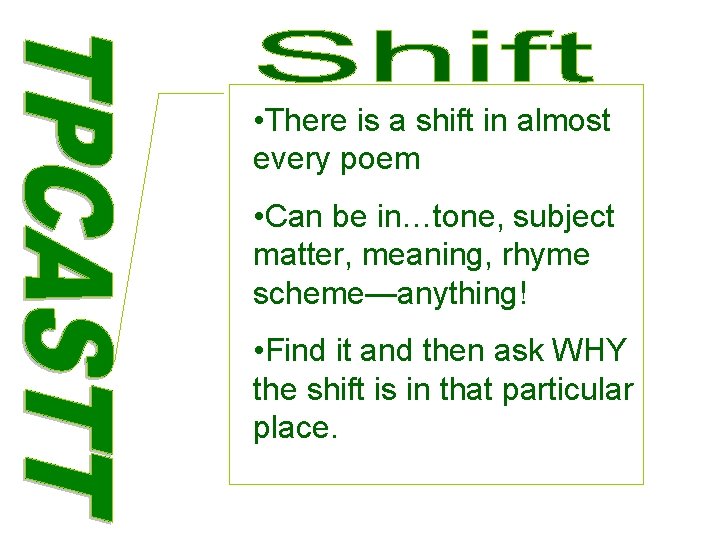 TPCASTT

Shift

•There is a shift in almost every poem

•Can be in…tone, subject matter, meaning, rhyme scheme—anything!

•Find it and then ask WHY the shift is in that particular place.